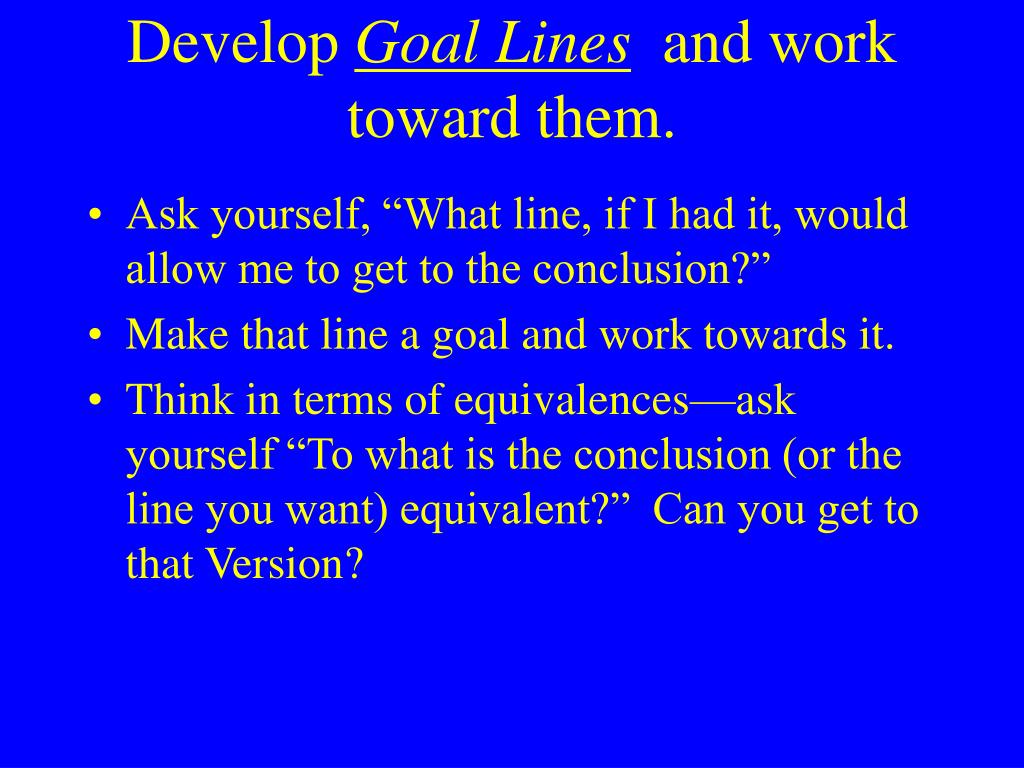 Develop Goal Lines and work toward them.

• Ask yourself, “What line, if I had it, would allow me to get to the conclusion?”
• Make that line a goal and work towards it.
• Think in terms of equivalences—ask yourself “To what is the conclusion (or the line you want) equivalent?” Can you get to that Version?